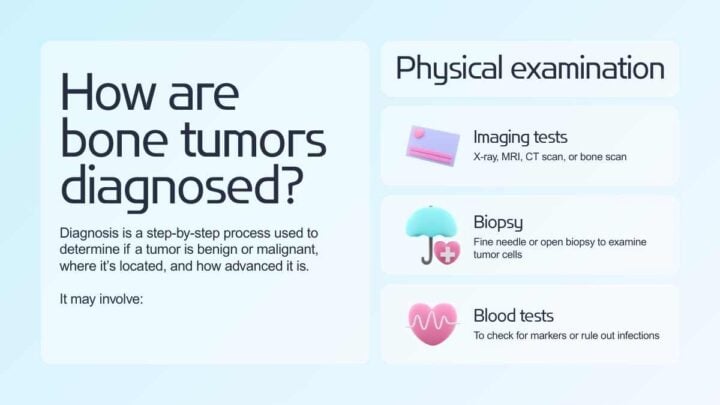 How are bone tumors diagnosed?

Diagnosis is a step-by-step process used to determine if a tumor is benign or malignant, where it's located, and how advanced it is.

It may involve:

Physical examination

Imaging tests
X-ray, MRI, CT scan, or bone scan

Biopsy
Fine needle or open biopsy to examine tumor cells

Blood tests
To check for markers or rule out infections